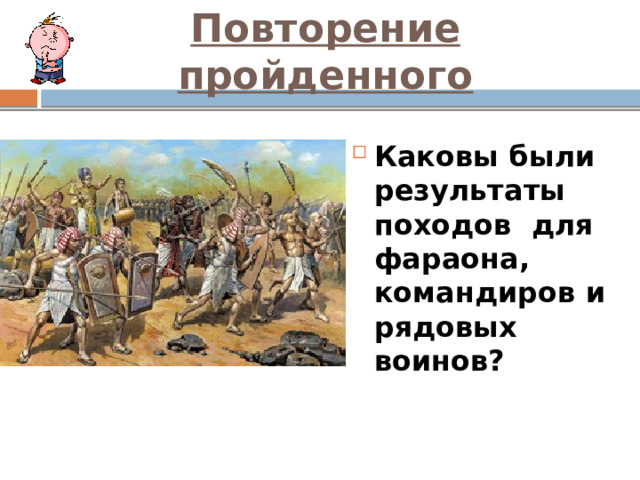 Повторение пройденного

Каковы были результаты походов для фараона, командиров и рядовых воинов?